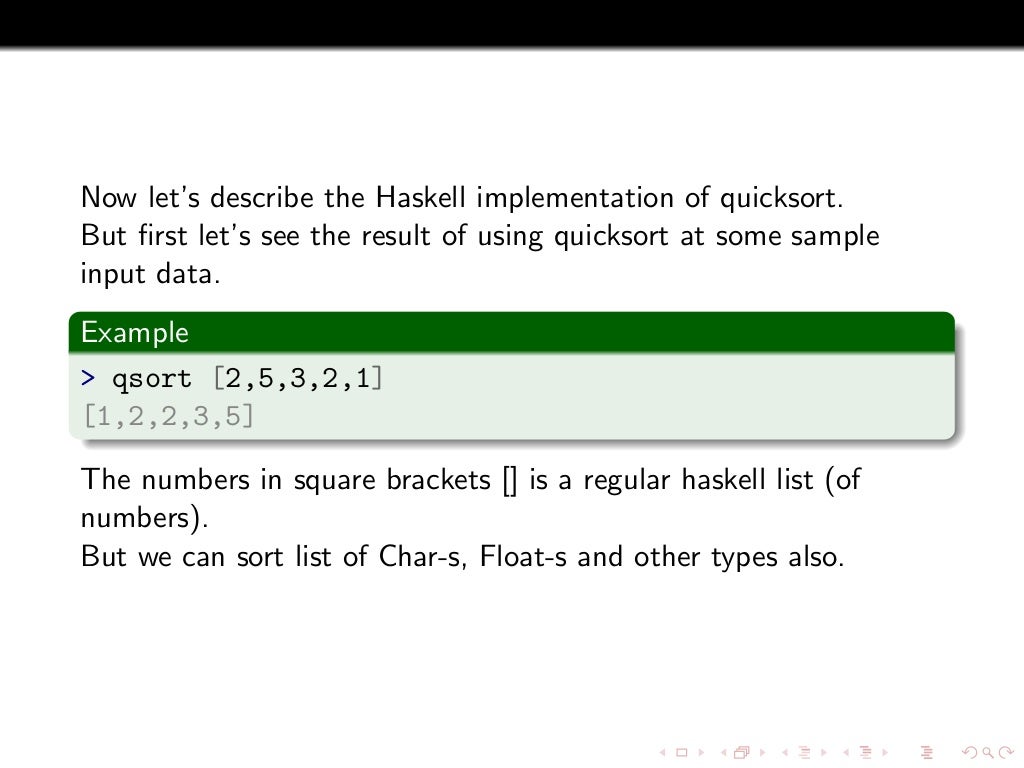 Now let's describe the Haskell implementation of quicksort. But first let's see the result of using quicksort at some sample input data.

Example

> qsort [2,5,3,2,1]
[1,2,2,3,5]

The numbers in square brackets [] is a regular haskell list (of numbers).
But we can sort list of Char-s, Float-s and other types also.